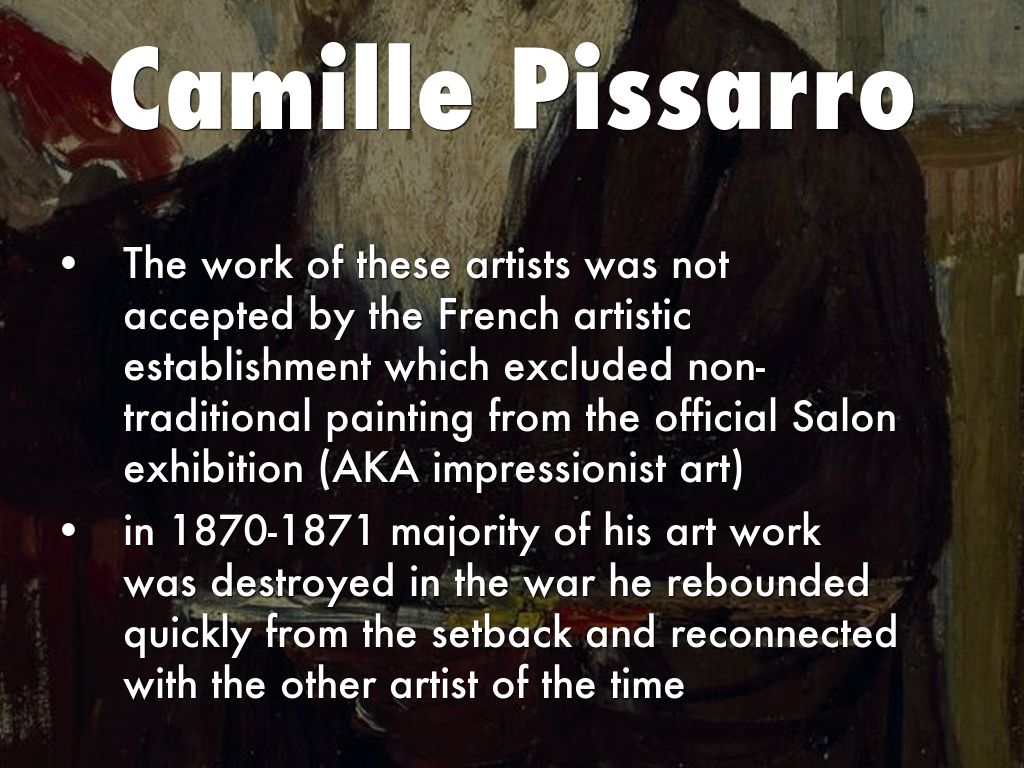 Camille Pissarro

• The work of these artists was not accepted by the French artistic establishment which excluded non-traditional painting from the official Salon exhibition (AKA impressionist art)

• in 1870-1871 majority of his art work was destroyed in the war he rebounded quickly from the setback and reconnected with the other artist of the time